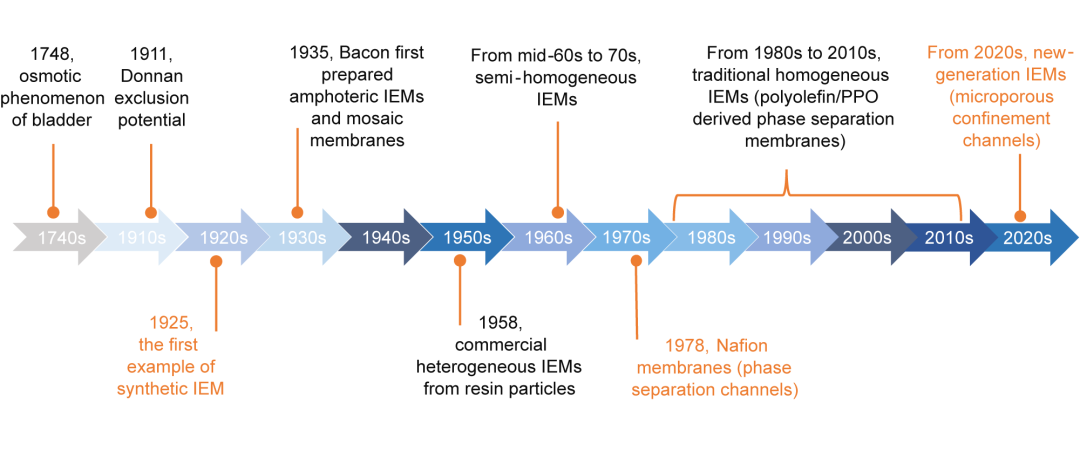 1748, osmotic phenomenon of bladder

1911, Donnan exclusion potential

1935, Bacon first prepared amphoteric IEMs and mosaic membranes

From mid-60s to 70s, semi-homogeneous IEMs

From 1980s to 2010s, traditional homogeneous IEMs (polyolefin/PPO derived phase separation membranes)

From 2020s, new-generation IEMs (microporous confinement channels)

1740s

1910s

1920s

1930s

1940s

1950s

1960s

1970s

1980s

1990s

2000s

2010s

2020s

1925, the first example of synthetic IEM

1958, commercial heterogeneous IEMs from resin particles

1978, Nafion membranes (phase separation channels)